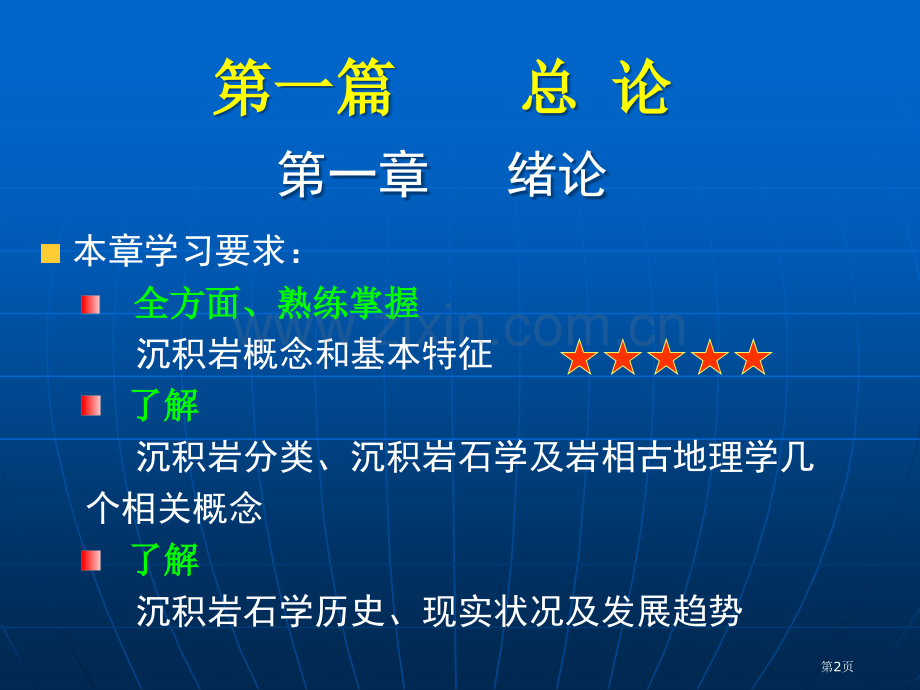 第一篇　　总 论

第一章　　绪论

本章学习要求：

全方面、熟练掌握

沉积岩概念和基本特征 ★★★★★

了解

沉积岩分类、沉积岩石学及岩相古地理学几个相关概念

了解

沉积岩石学历史、现实状况及发展趋势

zixin.com.cn

第2页